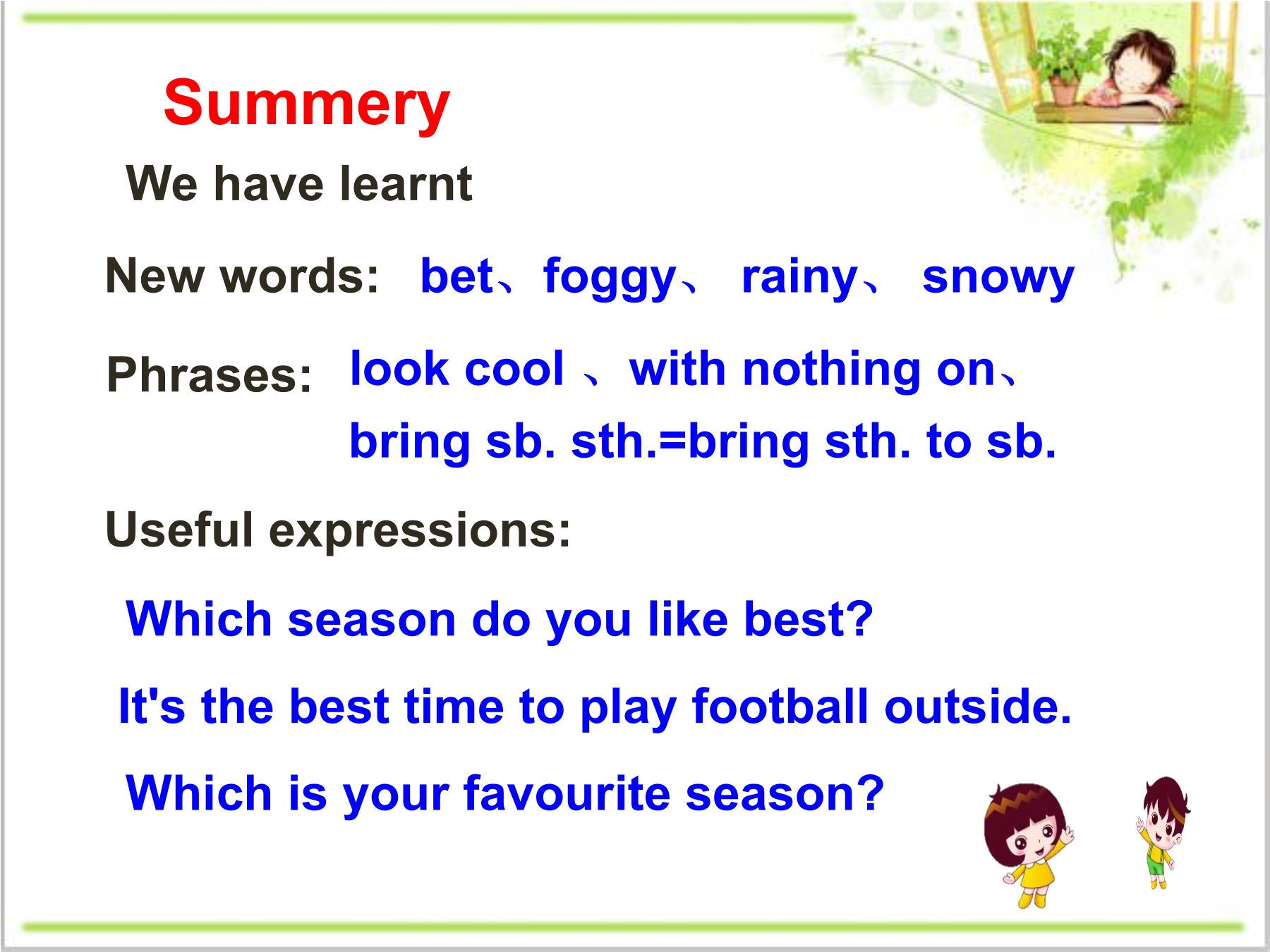 Summery

We have learnt

New words: bet、foggy、 rainy、 snowy

Phrases: look cool 、with nothing on、
bring sb. sth.=bring sth. to sb.

Useful expressions:

Which season do you like best?

It's the best time to play football outside.

Which is your favourite season?